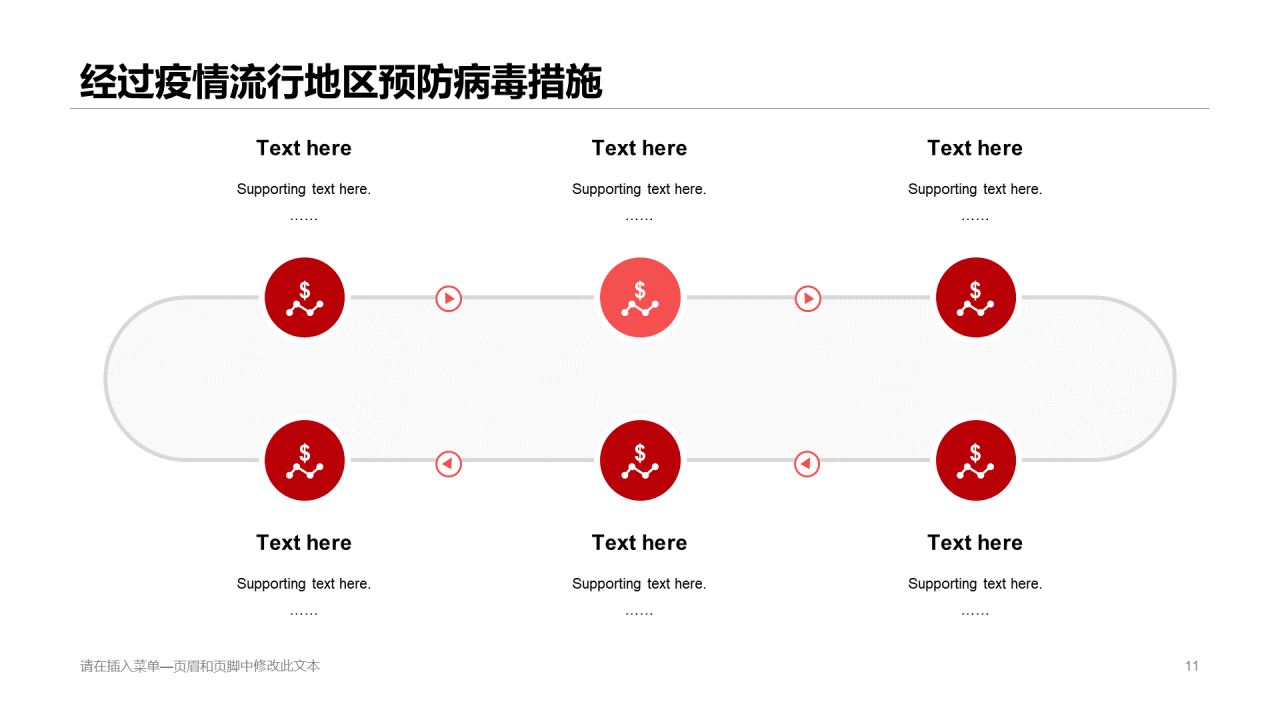 经过疫情流行地区预防病毒措施

Text here

Supporting text here.

……

Text here

Supporting text here.

……

Text here

Supporting text here.

……

$

$

$

$

$

$

Text here

Supporting text here.

……

Text here

Supporting text here.

……

Text here

Supporting text here.

……

请在插入菜单—页眉和页脚中修改此文本

11